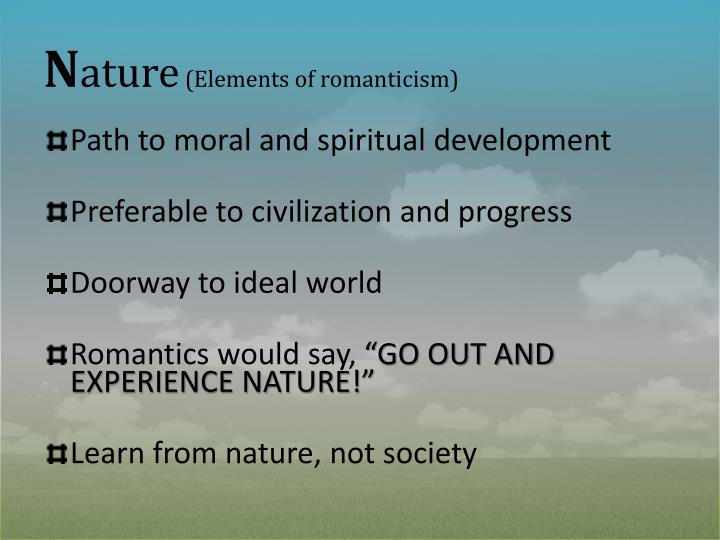 Nature (Elements of romanticism)

Path to moral and spiritual development

Preferable to civilization and progress

Doorway to ideal world

Romantics would say, “GO OUT AND EXPERIENCE NATURE!”

Learn from nature, not society